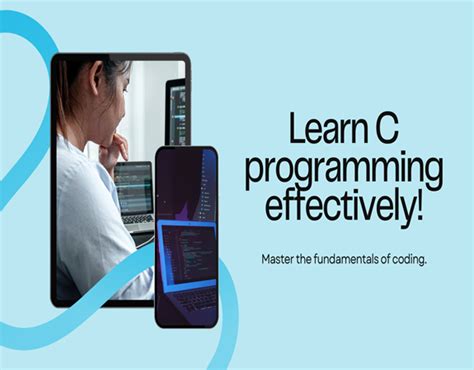 Learn C programming effectively!

Master the fundamentals of coding.